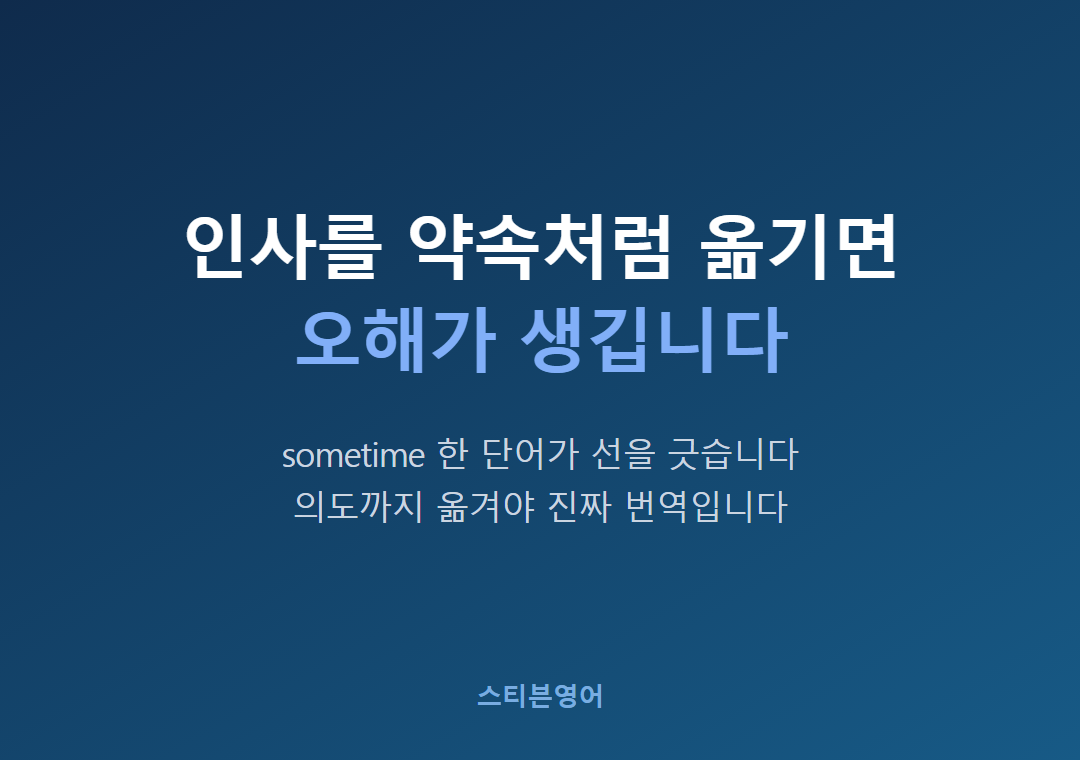 인사를 약속처럼 옮기면
오해가 생깁니다

sometime 한 단어가 선을 긋습니다
의도까지 옮겨야 진짜 번역입니다

스티븐영어